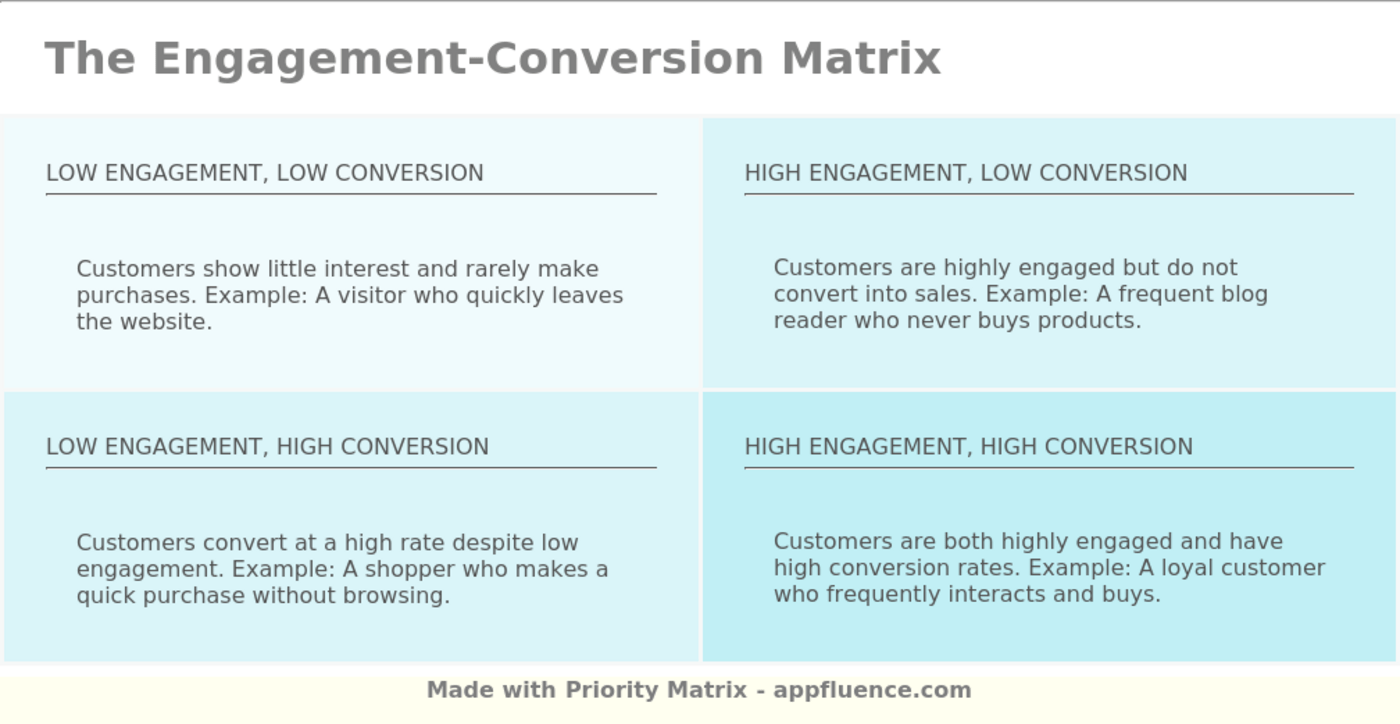 The Engagement-Conversion Matrix

LOW ENGAGEMENT, LOW CONVERSION

Customers show little interest and rarely make purchases. Example: A visitor who quickly leaves the website.

HIGH ENGAGEMENT, LOW CONVERSION

Customers are highly engaged but do not convert into sales. Example: A frequent blog reader who never buys products.

LOW ENGAGEMENT, HIGH CONVERSION

Customers convert at a high rate despite low engagement. Example: A shopper who makes a quick purchase without browsing.

HIGH ENGAGEMENT, HIGH CONVERSION

Customers are both highly engaged and have high conversion rates. Example: A loyal customer who frequently interacts and buys.

Made with Priority Matrix - appfluence.com